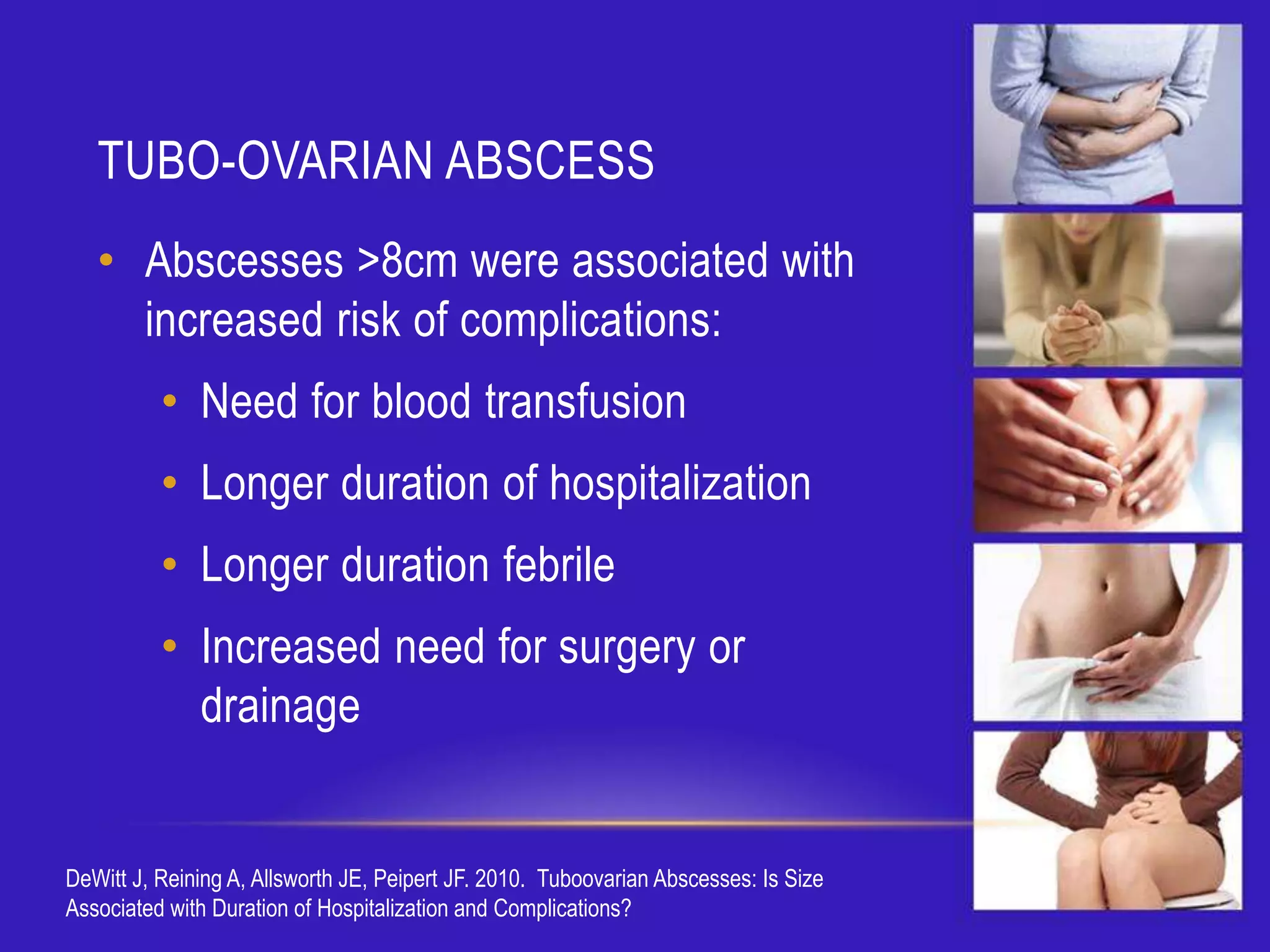 TUBO-OVARIAN ABSCESS

• Abscesses >8cm were associated with increased risk of complications:

• Need for blood transfusion

• Longer duration of hospitalization

• Longer duration febrile

• Increased need for surgery or drainage

DeWitt J, Reining A, Allsworth JE, Peipert JF. 2010. Tuboovarian Abscesses: Is Size Associated with Duration of Hospitalization and Complications?